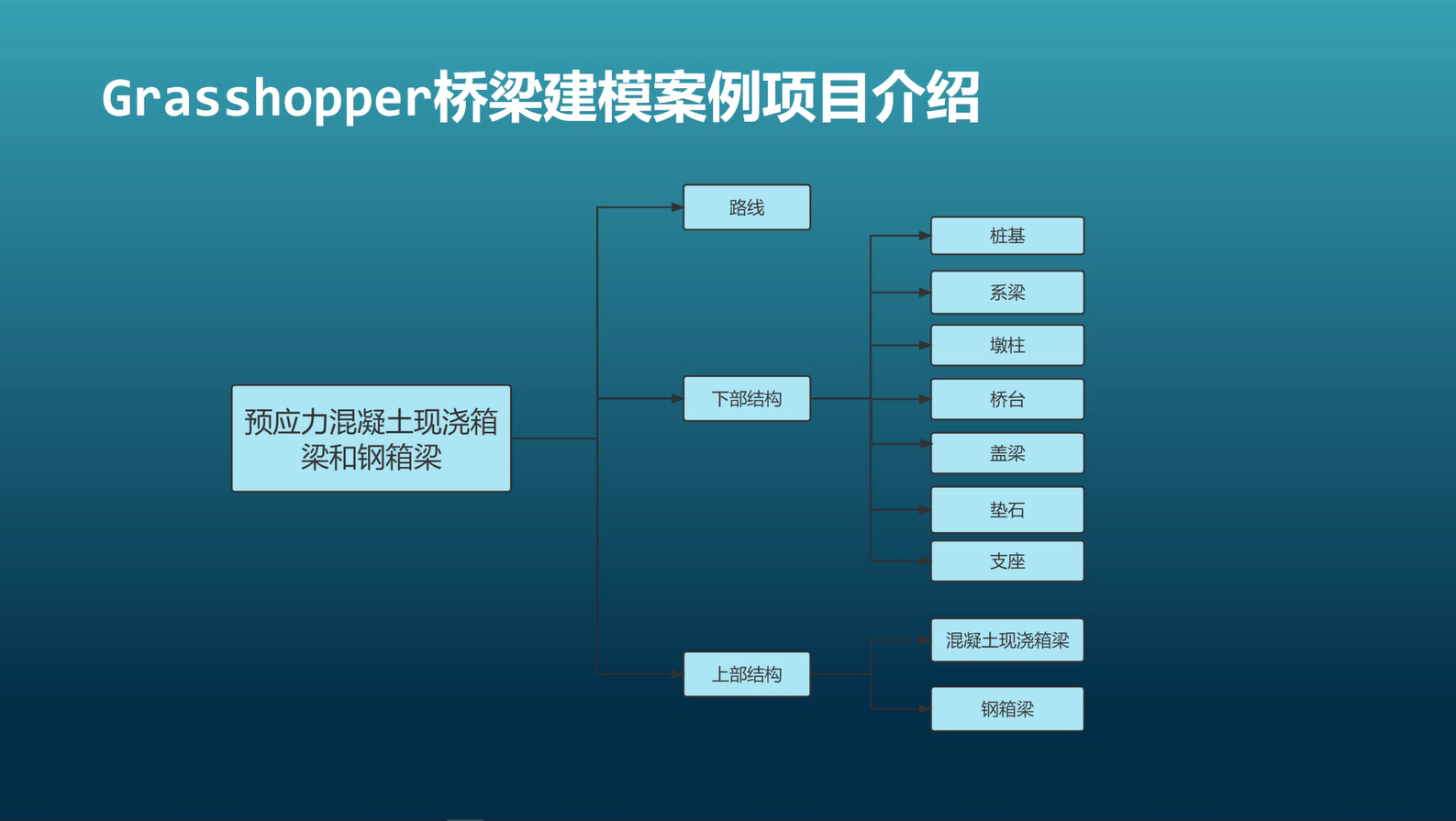 Grasshopper桥梁建模案例项目介绍

预应力混凝土现浇箱梁和钢箱梁

路线

下部结构

桩基

系梁

墩柱

桥台

盖梁

垫石

支座

上部结构

混凝土现浇箱梁

钢箱梁